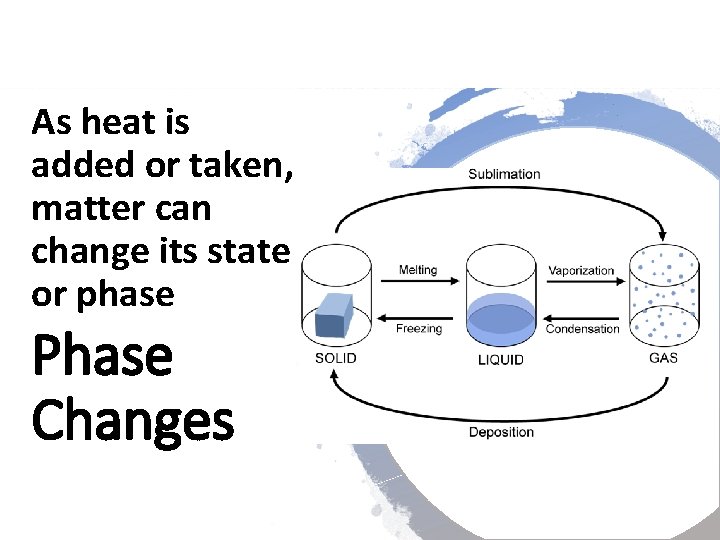 As heat is added or taken, matter can change its state or phase

Phase Changes

Sublimation

Melting

Vaporization

Freezing

Condensation

SOLID

LIQUID

GAS

Deposition